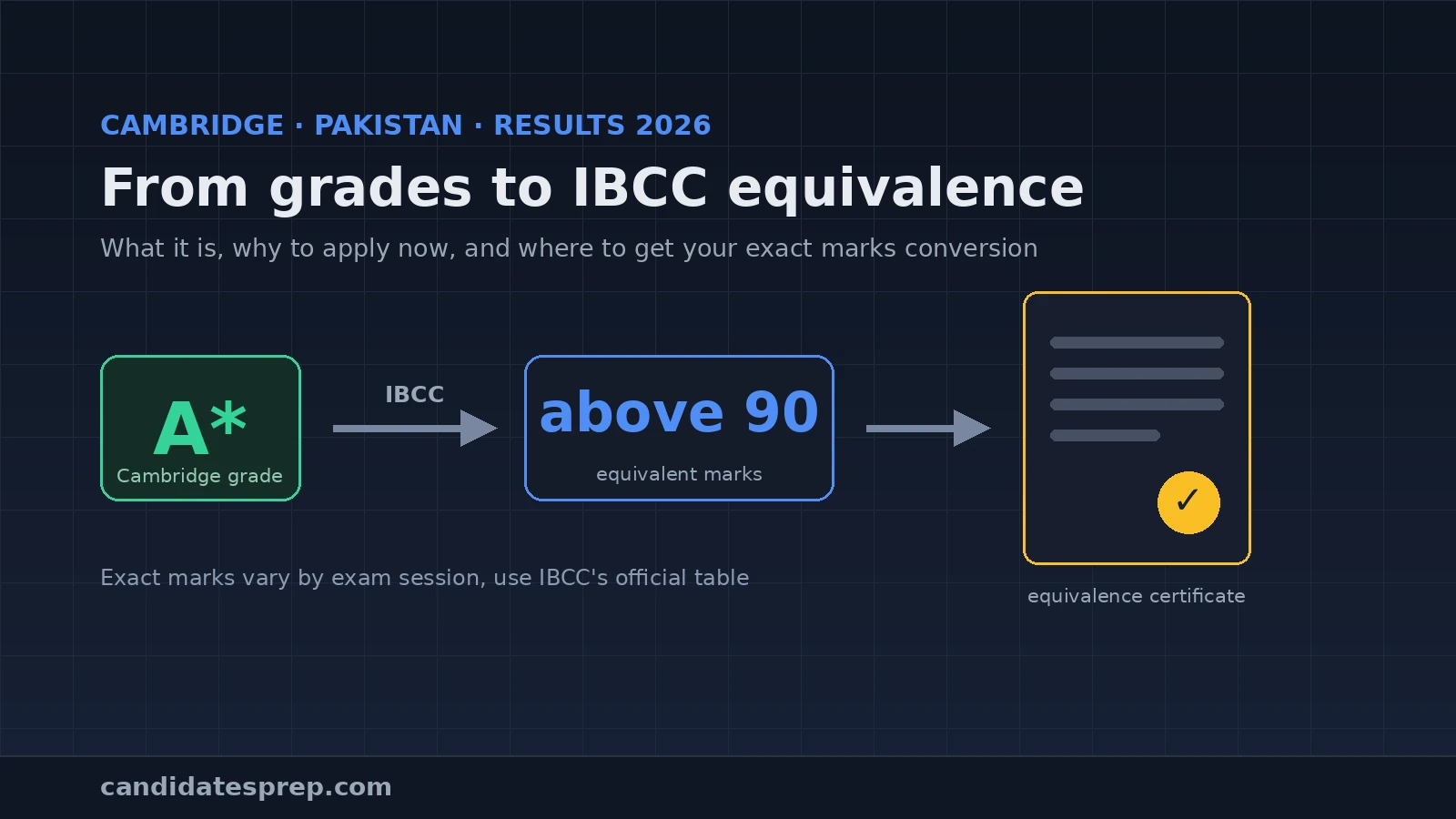 CAMBRIDGE · PAKISTAN · RESULTS 2026

From grades to IBCC equivalence

What it is, why to apply now, and where to get your exact marks conversion

A*
Cambridge grade

IBCC

above 90
equivalent marks

✓

equivalence certificate

Exact marks vary by exam session, use IBCC's official table

candidatesprep.com